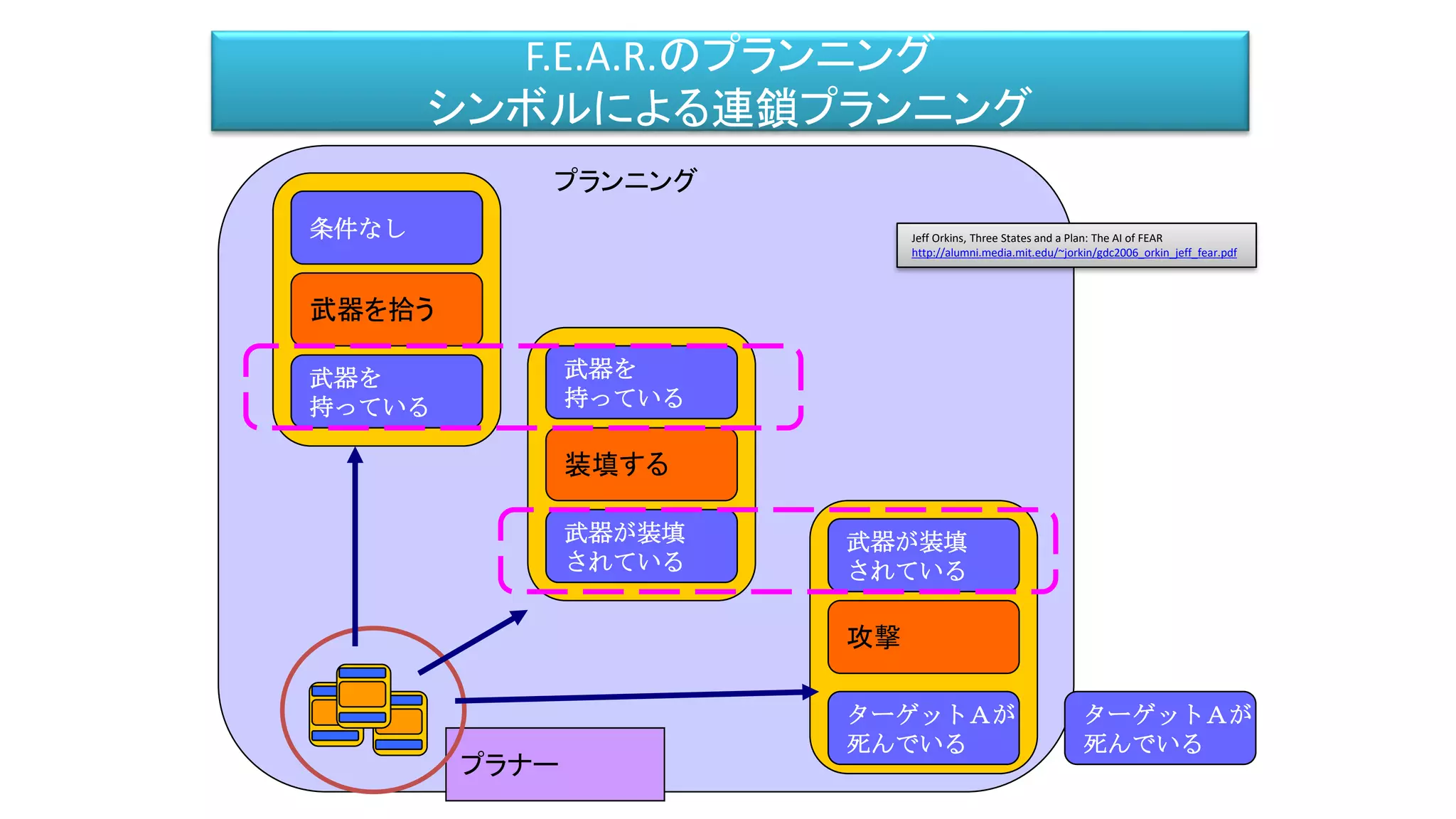 F.E.A.R.のプランニング
シンボルによる連鎖プランニング

プランニング

Jeff Orkins, Three States and a Plan: The AI of FEAR
http://alumni.media.mit.edu/~jorkin/gdc2006_orkin_jeff_fear.pdf

条件なし

武器を拾う

武器を持っている

武器を持っている

装填する

武器が装填されている

武器が装填されている

攻撃

ターゲットAが死んでいる

ターゲットAが死んでいる

プラナー